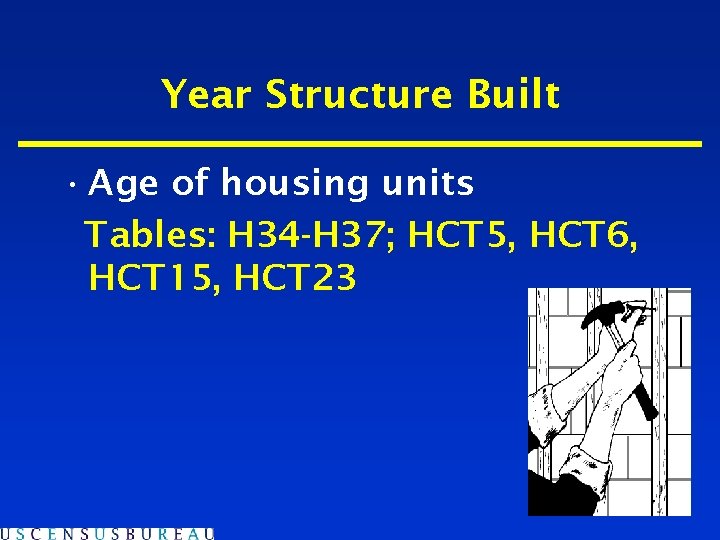 Year Structure Built

· Age of housing units

Tables: H34-H37; HCT5, HCT6, HCT15, HCT23

USCENSUSBUREAU